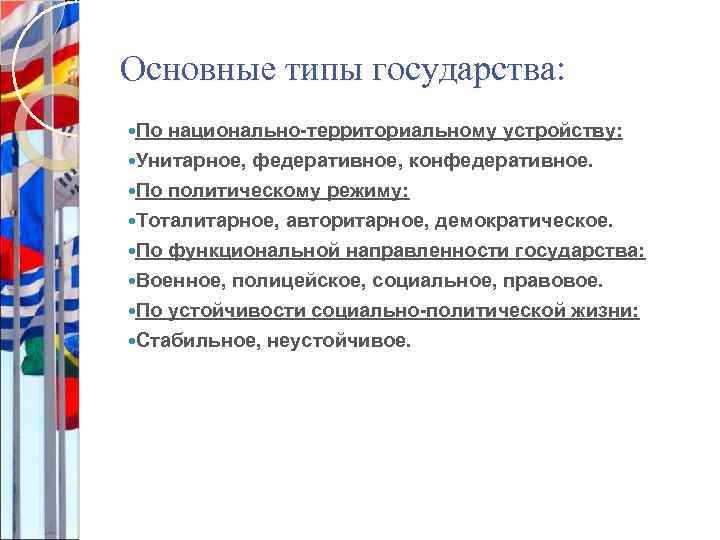 Основные типы государства:

•По национально-территориальному устройству:
•Унитарное, федеративное, конфедеративное.
•По политическому режиму:
•Тоталитарное, авторитарное, демократическое.
•По функциональной направленности государства:
•Военное, полицейское, социальное, правовое.
•По устойчивости социально-политической жизни:
•Стабильное, неустойчивое.